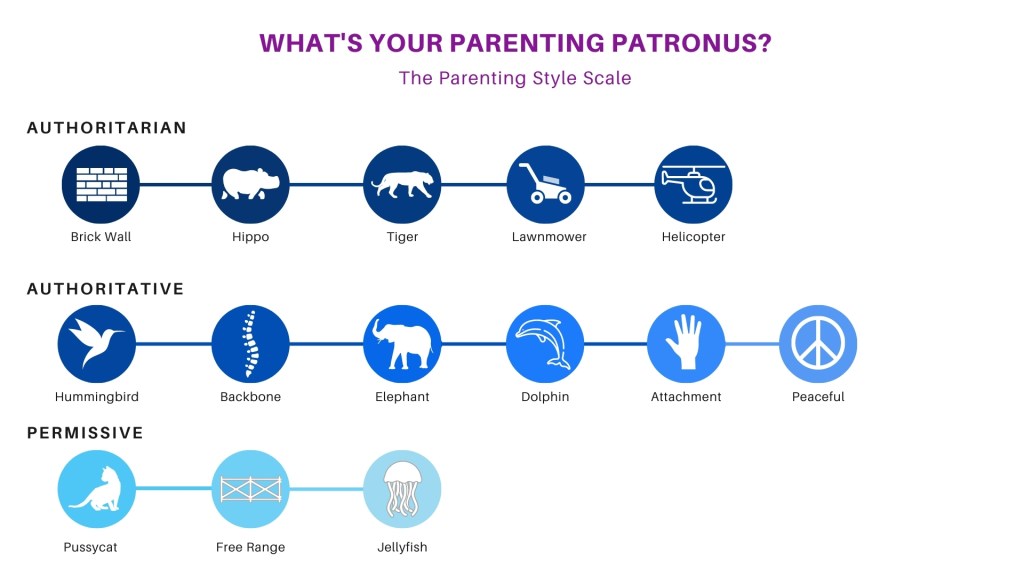 WHAT'S YOUR PARENTING PATRONUS?

The Parenting Style Scale

AUTHORITARIAN

Brick Wall

Hippo

Tiger

Lawnmower

Helicopter

AUTHORITATIVE

Hummingbird

Backbone

Elephant

Dolphin

Attachment

Peaceful

PERMISSIVE

Pussycat

Free Range

Jellyfish